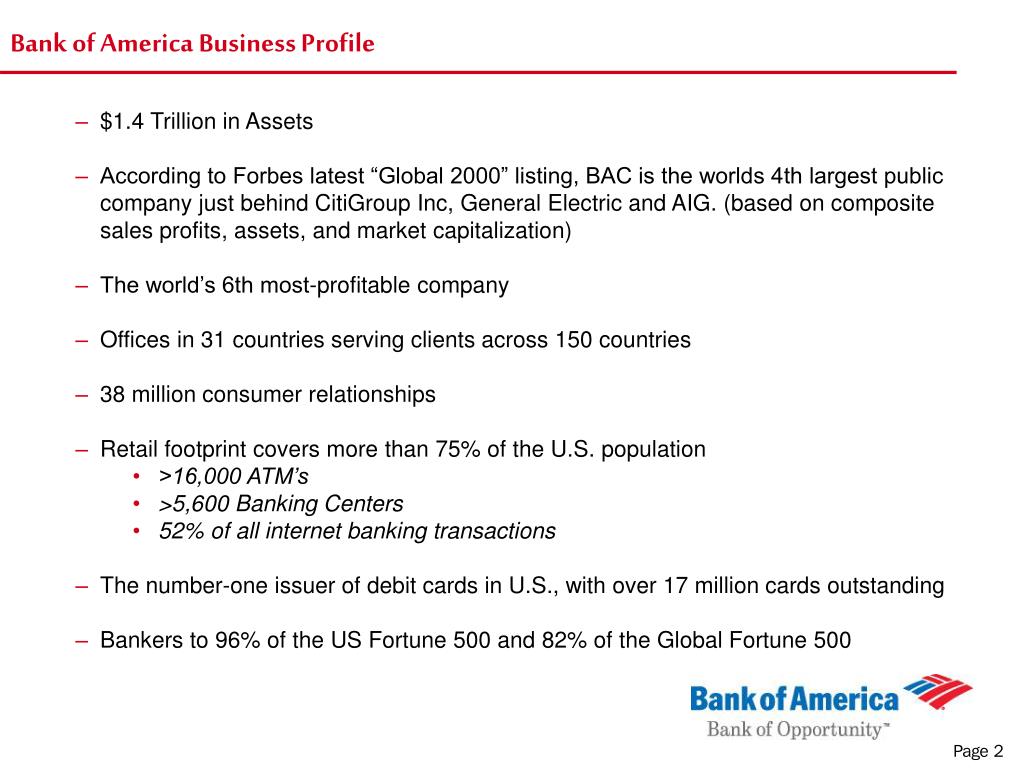 Bank of America Business Profile

– $1.4 Trillion in Assets

– According to Forbes latest “Global 2000” listing, BAC is the worlds 4th largest public company just behind CitiGroup Inc, General Electric and AIG. (based on composite sales profits, assets, and market capitalization)

– The world’s 6th most-profitable company

– Offices in 31 countries serving clients across 150 countries

– 38 million consumer relationships

– Retail footprint covers more than 75% of the U.S. population
• >16,000 ATM’s
• >5,600 Banking Centers
• 52% of all internet banking transactions

– The number-one issuer of debit cards in U.S., with over 17 million cards outstanding

– Bankers to 96% of the US Fortune 500 and 82% of the Global Fortune 500

Bank of America
Bank of Opportunity™

Page 2